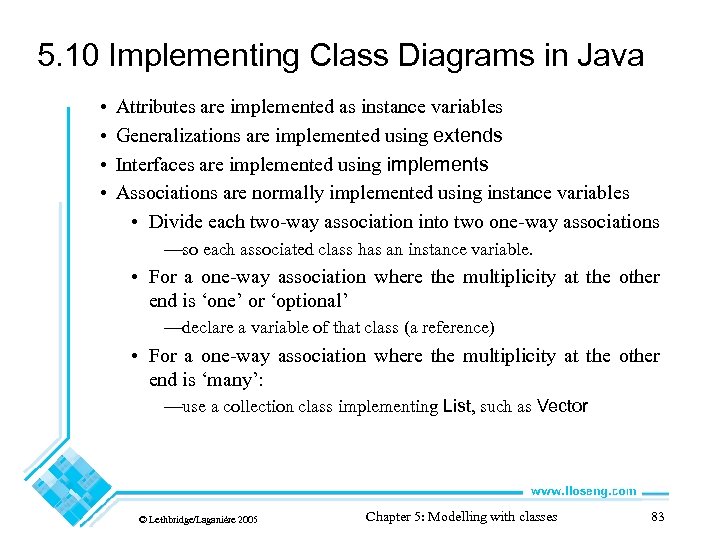 5.10 Implementing Class Diagrams in Java

• Attributes are implemented as instance variables
• Generalizations are implemented using extends
• Interfaces are implemented using implements
• Associations are normally implemented using instance variables
  • Divide each two-way association into two one-way associations
    —so each associated class has an instance variable.
  • For a one-way association where the multiplicity at the other end is 'one' or 'optional'
    —declare a variable of that class (a reference)
  • For a one-way association where the multiplicity at the other end is 'many':
    —use a collection class implementing List, such as Vector

www.lloseng.com

© Lethbridge/Laganière 2005

Chapter 5: Modelling with classes

83